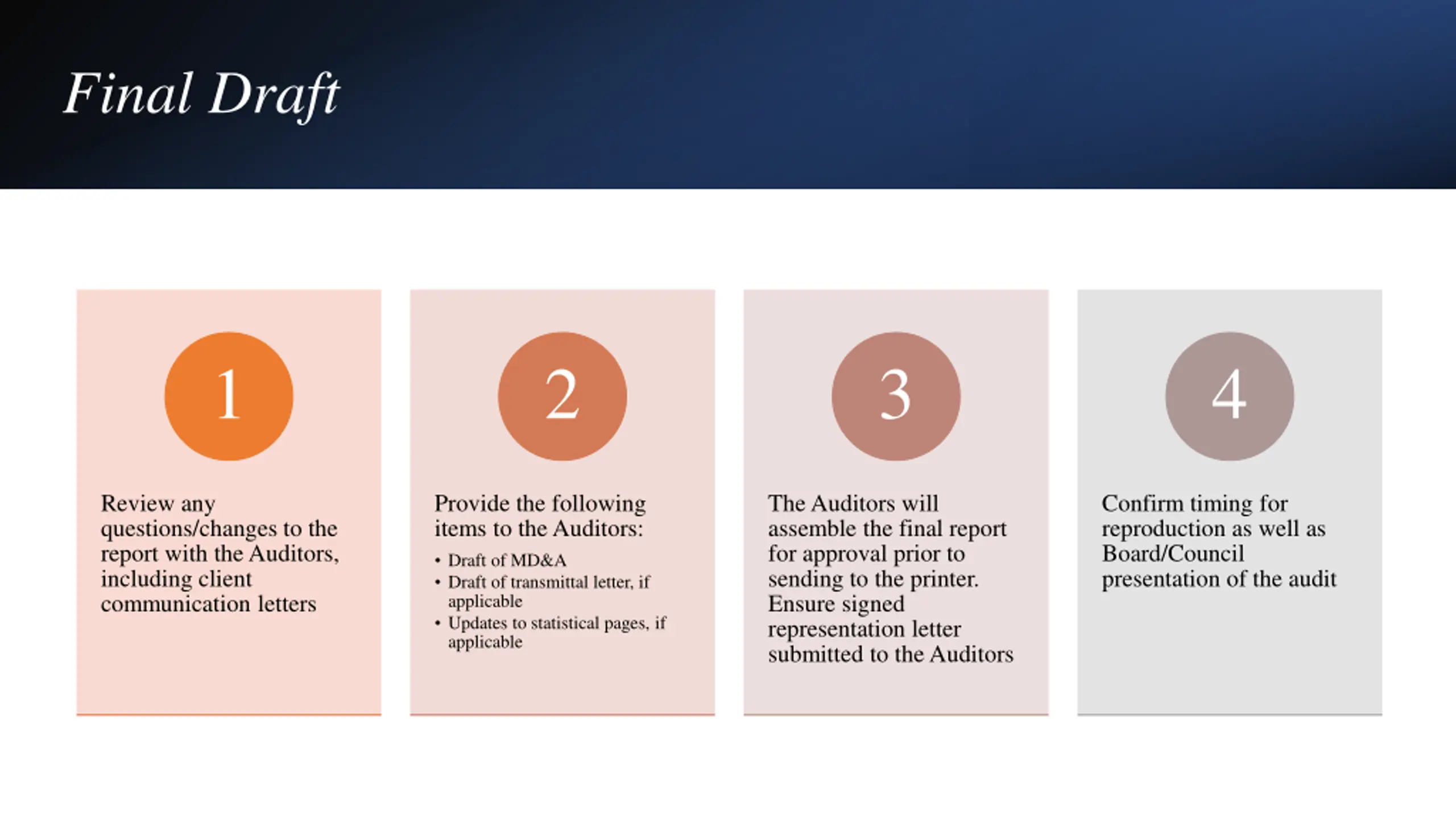 Final Draft

1

Review any questions/changes to the report with the Auditors, including client communication letters

2

Provide the following items to the Auditors:

• Draft of MD&A
• Draft of transmittal letter, if applicable
• Updates to statistical pages, if applicable

3

The Auditors will assemble the final report for approval prior to sending to the printer. Ensure signed representation letter submitted to the Auditors

4

Confirm timing for reproduction as well as Board/Council presentation of the audit